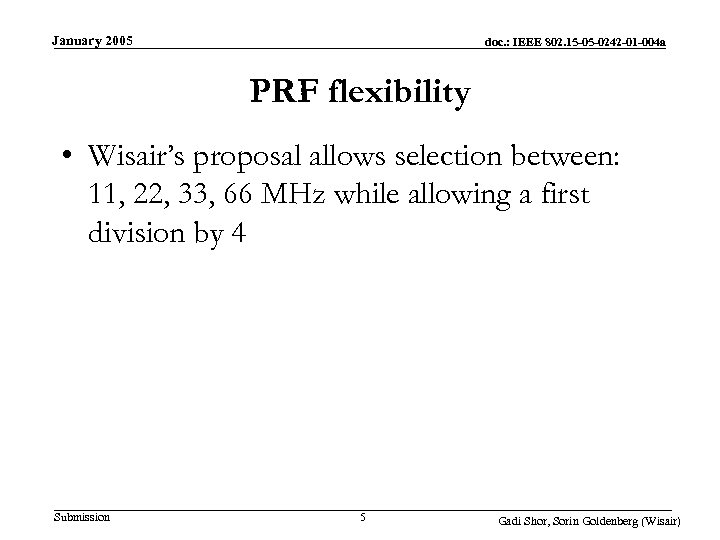 January 2005

doc.: IEEE 802.15-05-0242-01-004a

PRF flexibility

• Wisair's proposal allows selection between: 11, 22, 33, 66 MHz while allowing a first division by 4

Submission

5

Gadi Shor, Sorin Goldenberg (Wisair)